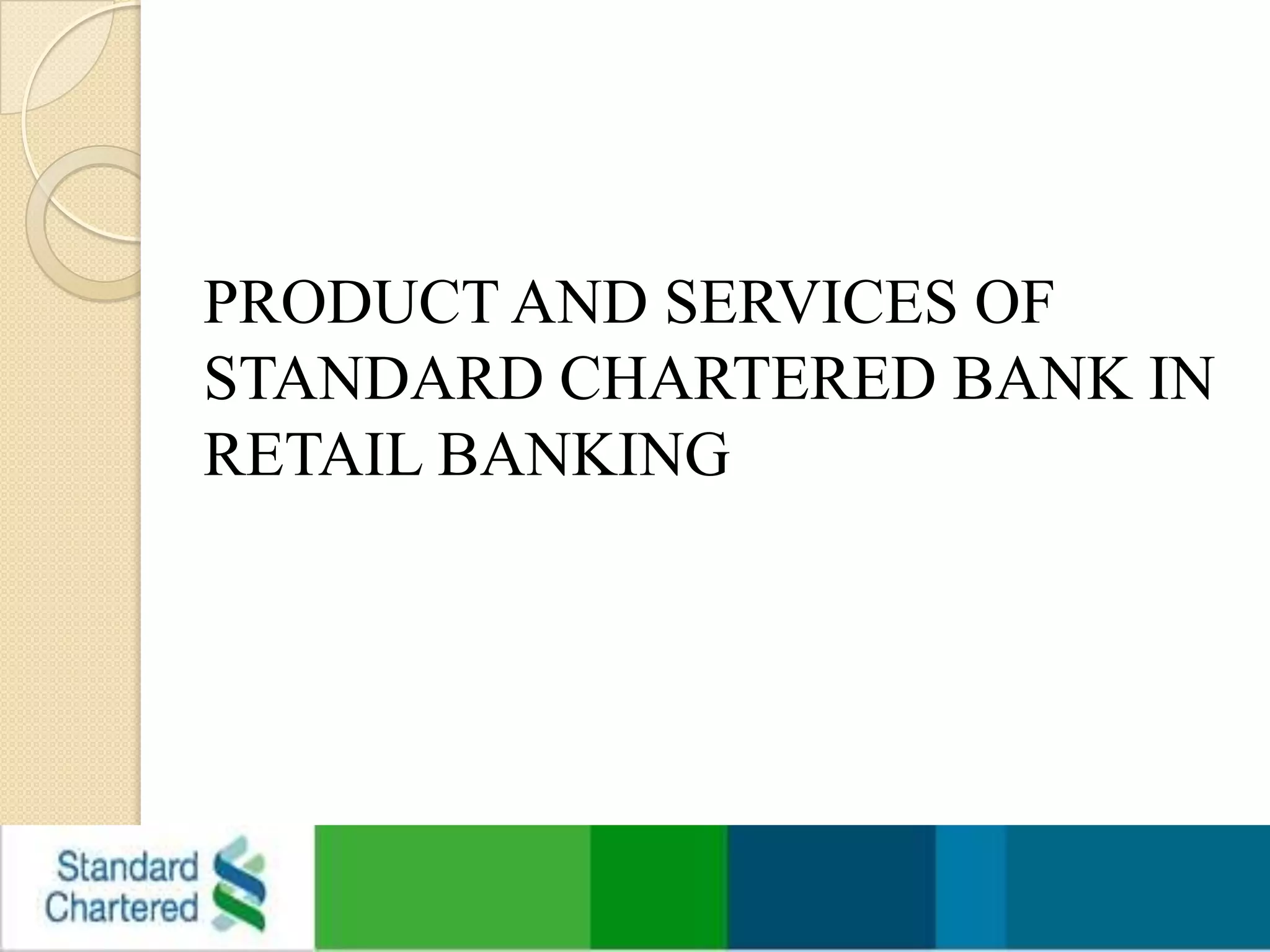 PRODUCT AND SERVICES OF STANDARD CHARTERED BANK IN RETAIL BANKING

Standard Chartered